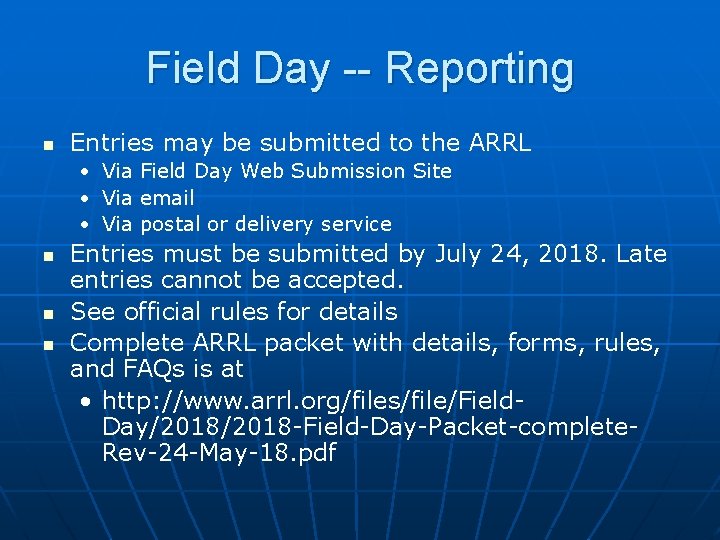 Field Day -- Reporting

- Entries may be submitted to the ARRL
  - Via Field Day Web Submission Site
  - Via email
  - Via postal or delivery service
- Entries must be submitted by July 24, 2018. Late entries cannot be accepted.
- See official rules for details
- Complete ARRL packet with details, forms, rules, and FAQs is at
  - http://www.arrl.org/files/file/Field-Day/2018/2018-Field-Day-Packet-complete-Rev-24-May-18.pdf